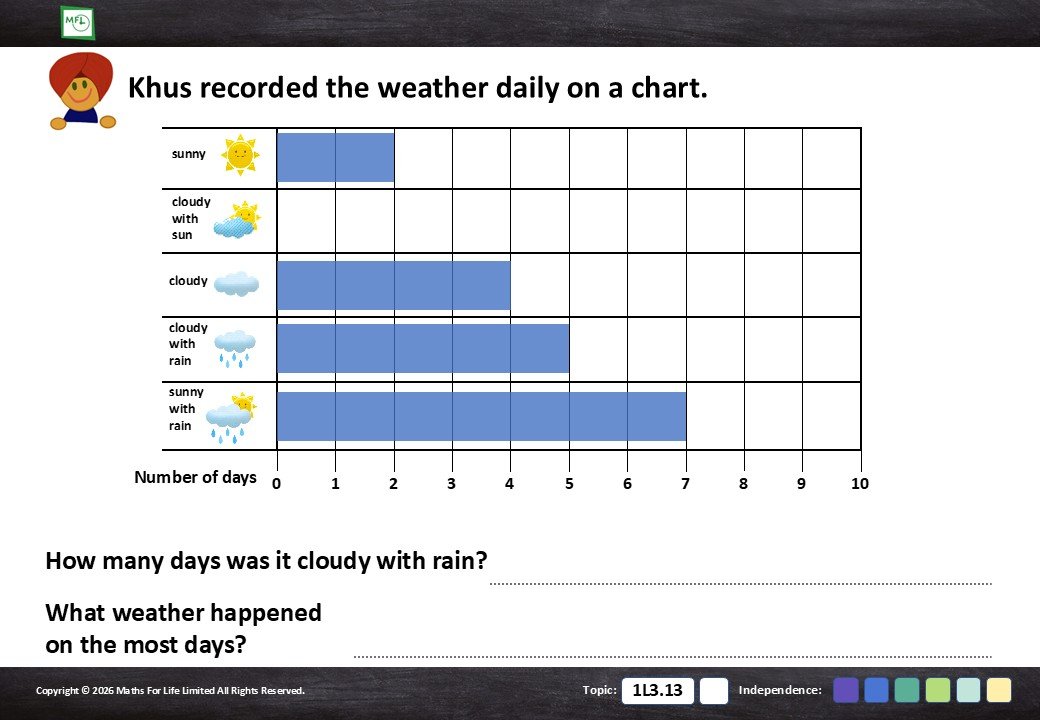 MFL

Khus recorded the weather daily on a chart.

sunny
cloudy with sun
cloudy
cloudy with rain
sunny with rain

Number of days 0 1 2 3 4 5 6 7 8 9 10

How many days was it cloudy with rain?

What weather happened on the most days?

Copyright © 2026 Maths For Life Limited All Rights Reserved.

Topic: 1L3.13

Independence: